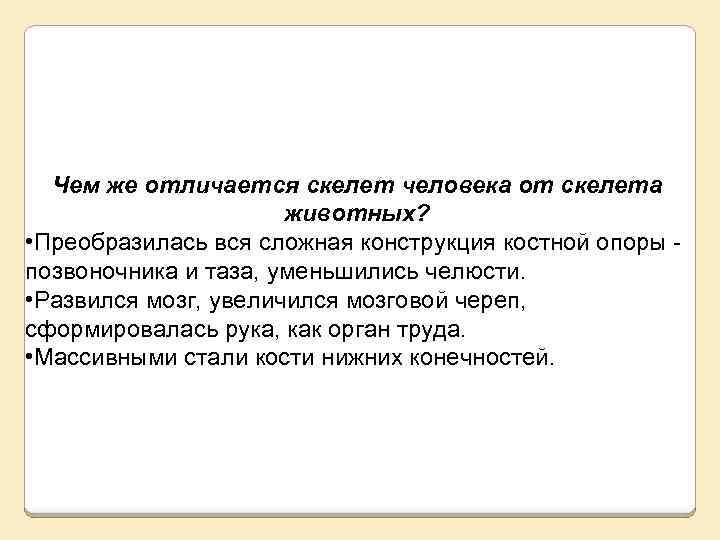 Чем же отличается скелет человека от скелета животных?

•Преобразилась вся сложная конструкция костной опоры - позвоночника и таза, уменьшились челюсти.

•Развился мозг, увеличился мозговой череп, сформировалась рука, как орган труда.

•Массивными стали кости нижних конечностей.